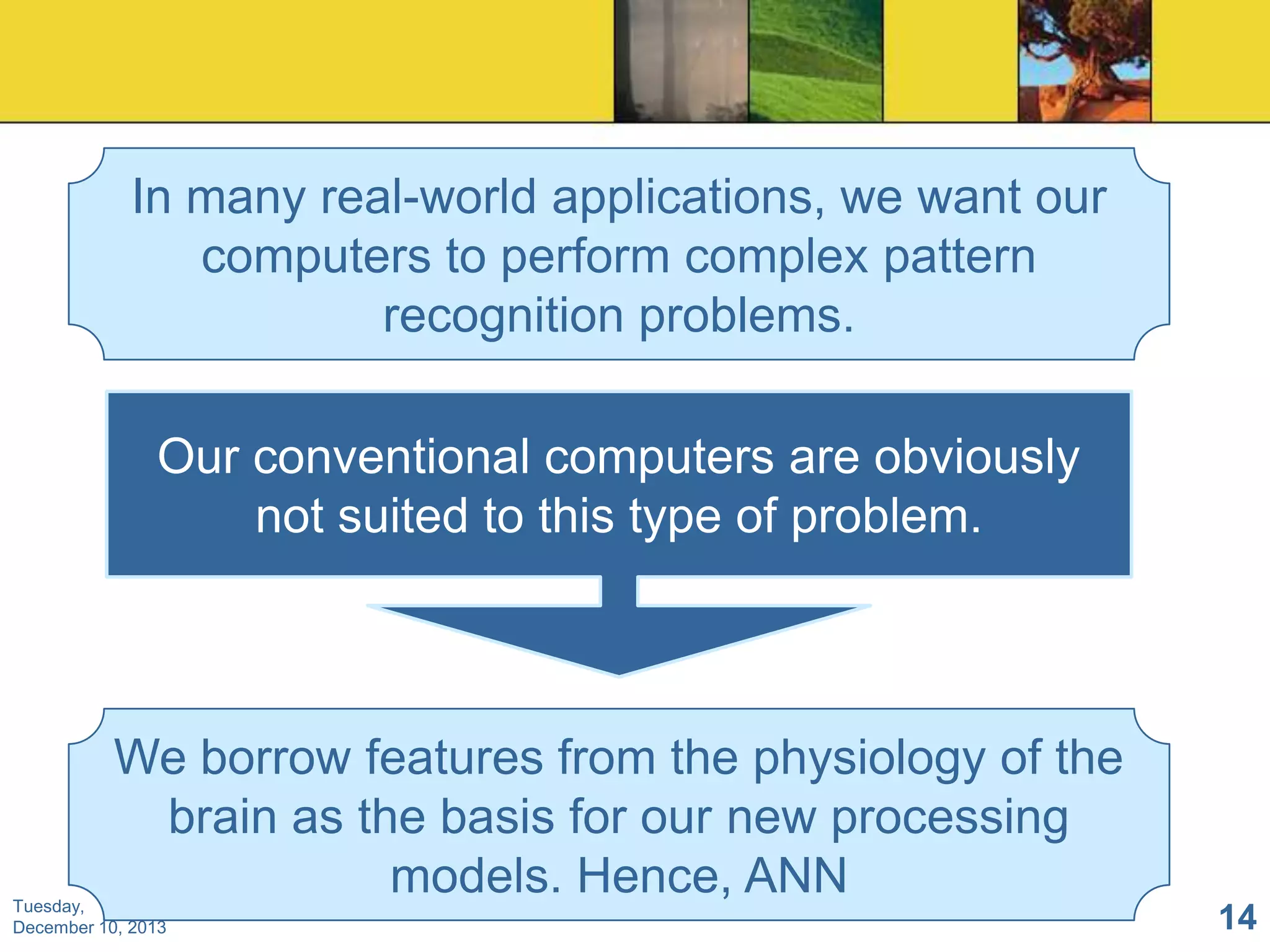 In many real-world applications, we want our computers to perform complex pattern recognition problems.

Our conventional computers are obviously not suited to this type of problem.

We borrow features from the physiology of the brain as the basis for our new processing models. Hence, ANN

Tuesday, December 10, 2013

14